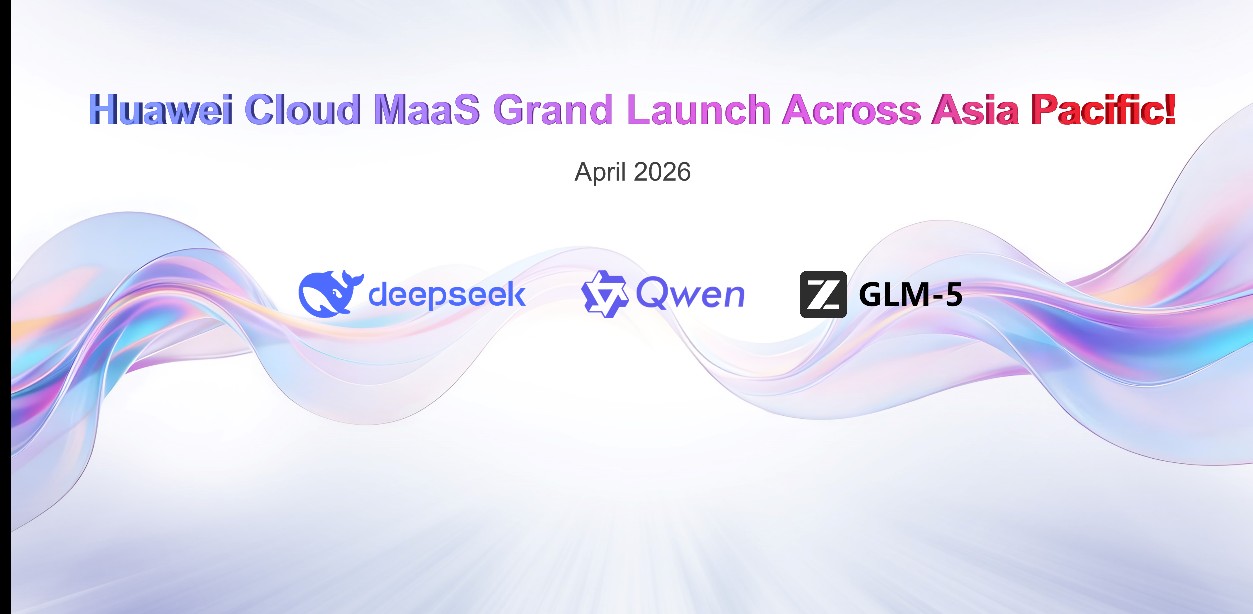 Huawei Cloud MaaS Grand Launch Across Asia Pacific!

April 2026

deepseek

Qwen

Z GLM-5